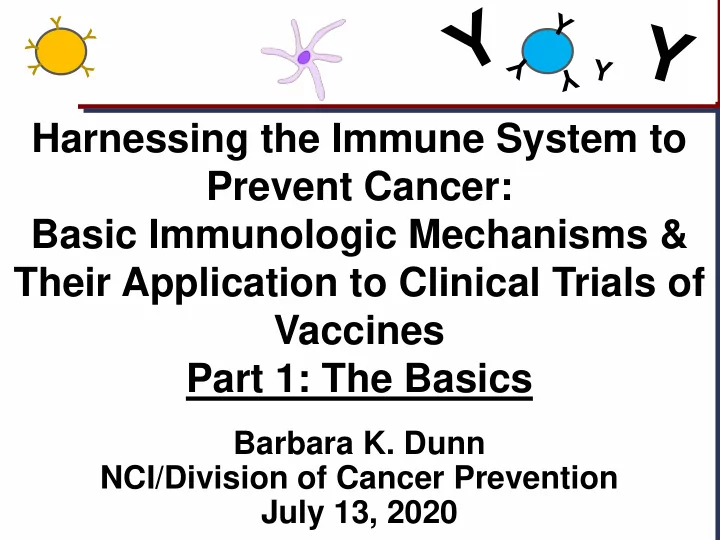 Harnessing the Immune System to Prevent Cancer:
Basic Immunologic Mechanisms & Their Application to Clinical Trials of Vaccines
Part 1: The Basics

Barbara K. Dunn
NCI/Division of Cancer Prevention
July 13, 2020